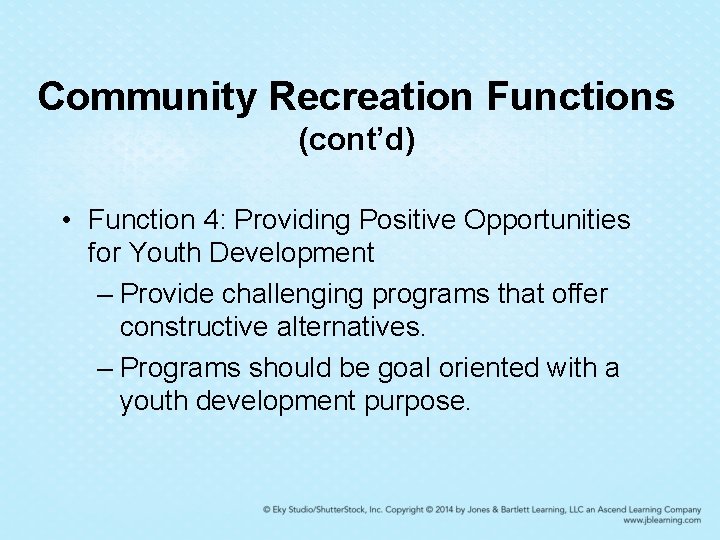 Community Recreation Functions (cont'd)

• Function 4: Providing Positive Opportunities for Youth Development
– Provide challenging programs that offer constructive alternatives.
– Programs should be goal oriented with a youth development purpose.

© Eky Studio/ShutterStock, Inc. Copyright © 2014 by Jones & Bartlett Learning, LLC an Ascend Learning Company
www.jblearning.com